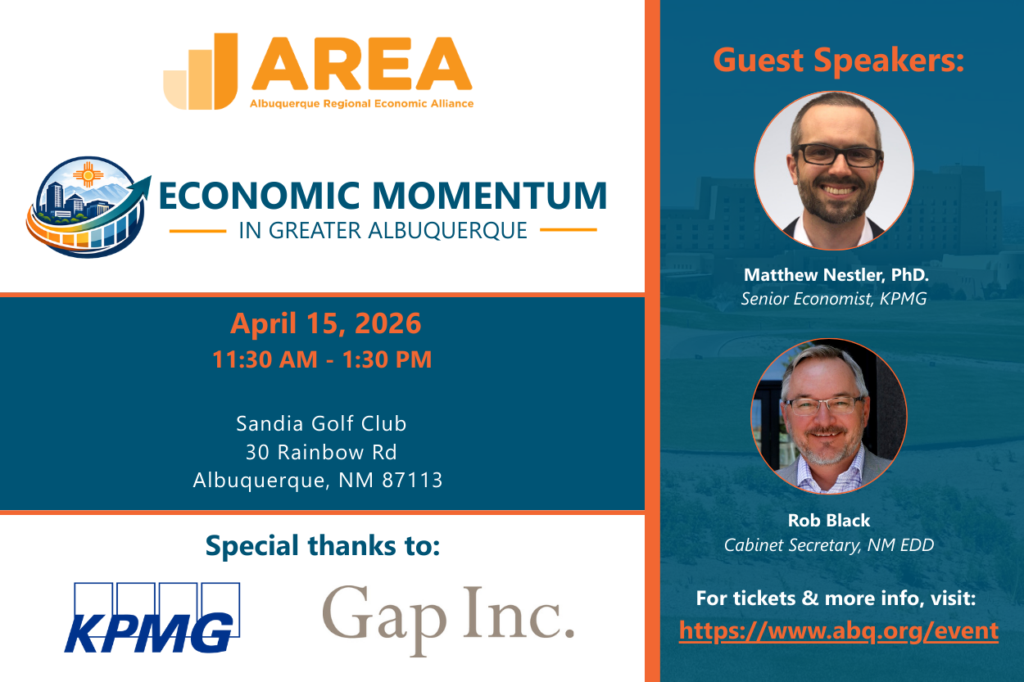 AREA
Albuquerque Regional Economic Alliance

ECONOMIC MOMENTUM
IN GREATER ALBUQUERQUE

April 15, 2026
11:30 AM - 1:30 PM

Sandia Golf Club
30 Rainbow Rd
Albuquerque, NM 87113

Special thanks to:

KPMG

Gap Inc.

Guest Speakers:

Matthew Nestler, PhD.
Senior Economist, KPMG

Rob Black
Cabinet Secretary, NM EDD

For tickets & more info, visit:
https://www.abq.org/event